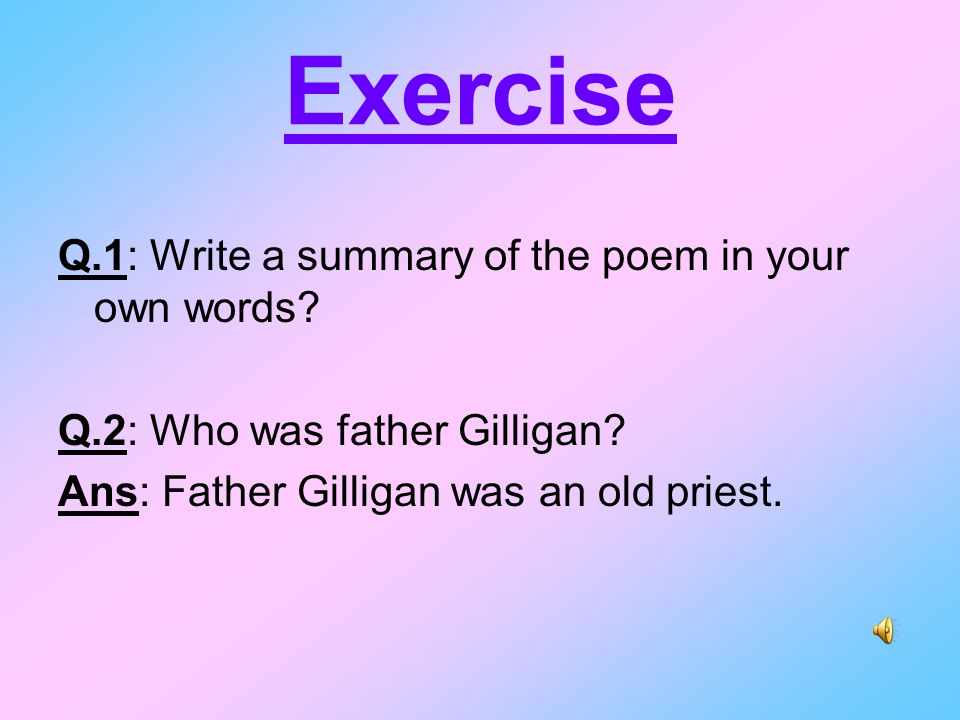 Exercise

Q.1: Write a summary of the poem in your own words?

Q.2: Who was father Gilligan?
Ans: Father Gilligan was an old priest.